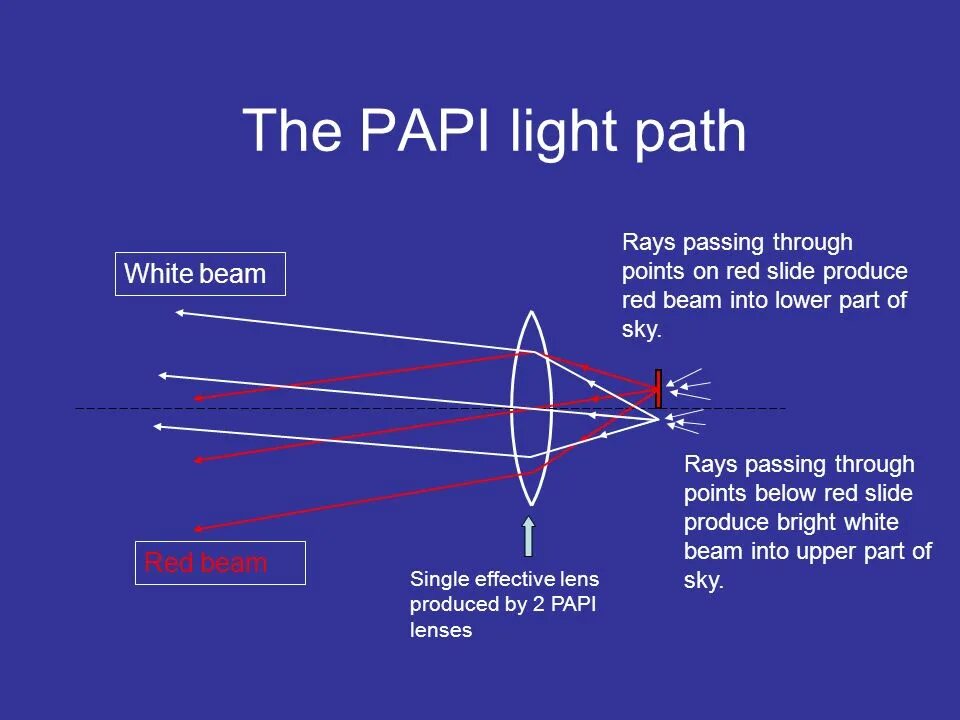 The PAPI light path

White beam

Rays passing through points on red slide produce red beam into lower part of sky.

Rays passing through points below red slide produce bright white beam into upper part of sky.

Red beam

Single effective lens produced by 2 PAPI lenses